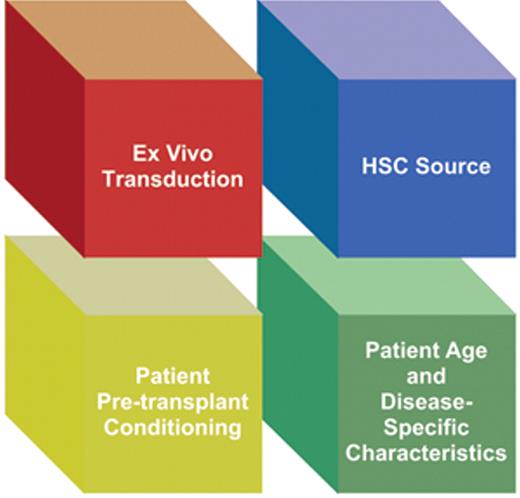 Ex Vivo Transduction

HSC Source

Patient Pre-transplant Conditioning

Patient Age and Disease-Specific Characteristics